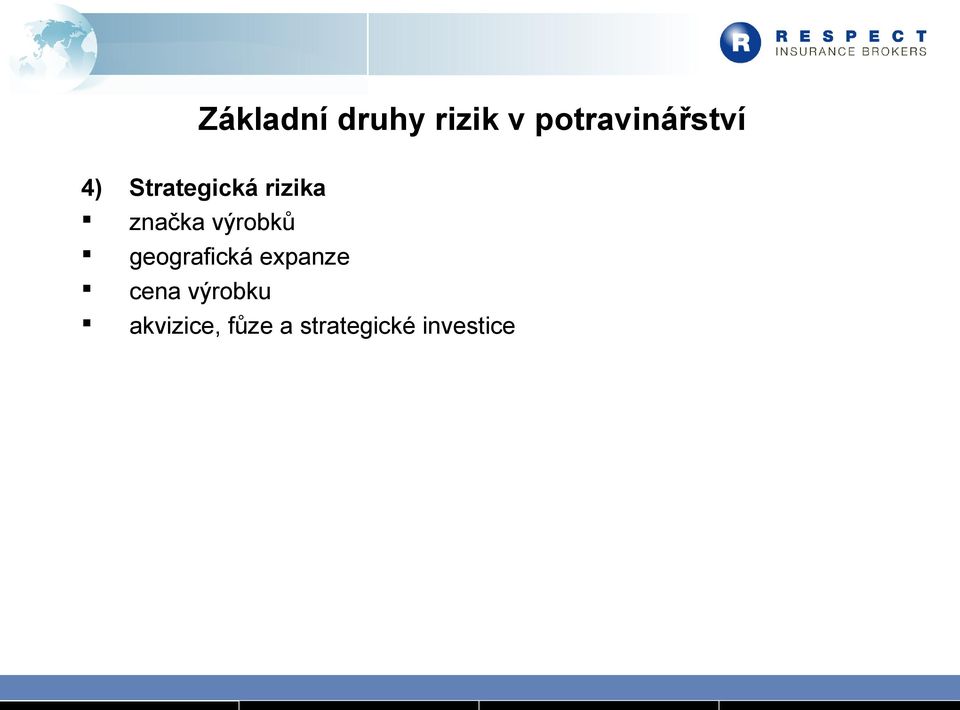 R RESPECT INSURANCE BROKERS

Základní druhy rizik v potravinářství

4) Strategická rizika
▪ značka výrobků
▪ geografická expanze
▪ cena výrobku
▪ akvizice, fůze a strategické investice